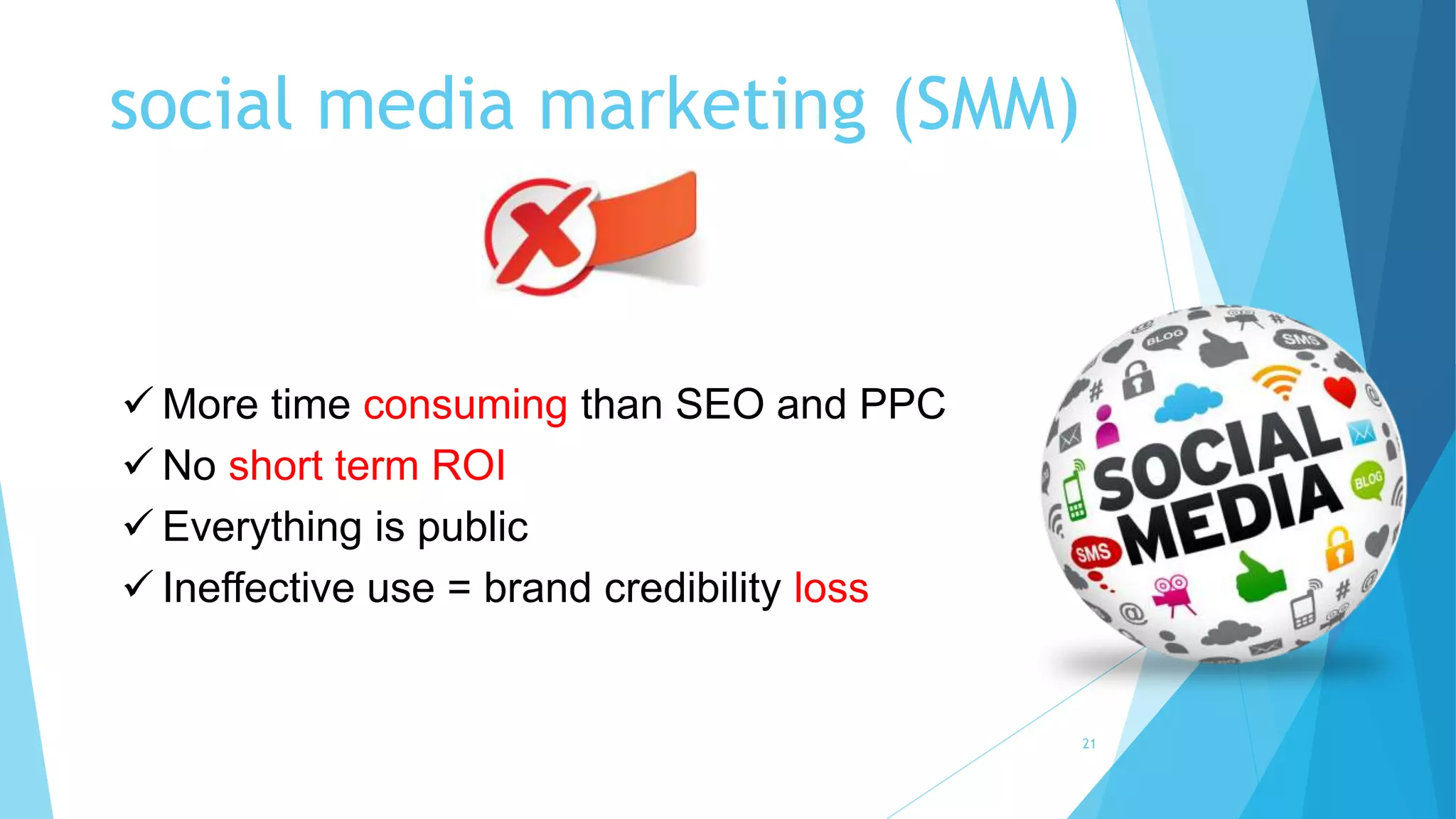 social media marketing (SMM)

✓ More time consuming than SEO and PPC
✓ No short term ROI
✓ Everything is public
✓ Ineffective use = brand credibility loss

BLOG SMS SOCIAL MEDIA BLOG SMS

21